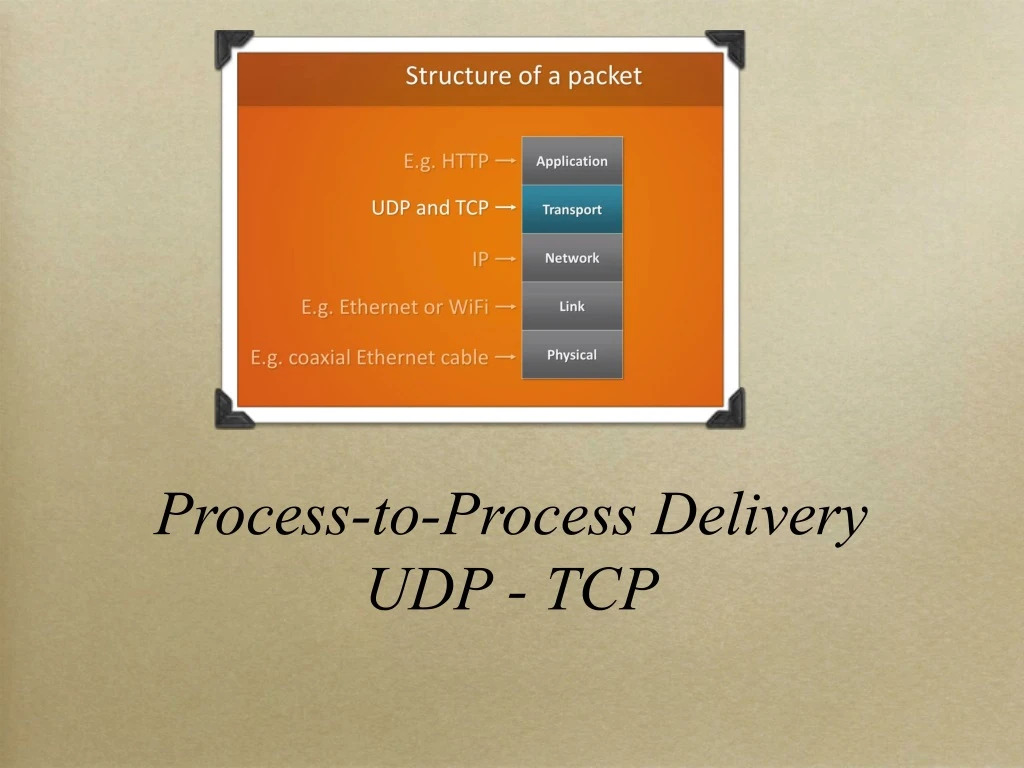 Structure of a packet

E.g. HTTP → Application

UDP and TCP → Transport

IP → Network

E.g. Ethernet or WiFi → Link

E.g. coaxial Ethernet cable → Physical

Process-to-Process Delivery
UDP - TCP